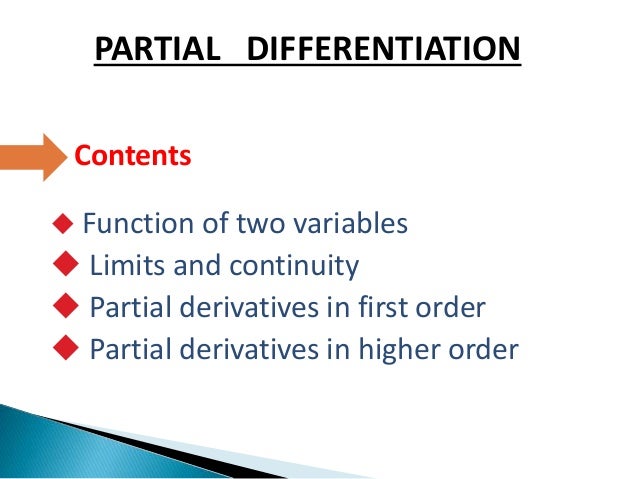 PARTIAL DIFFERENTIATION

Contents

◆ Function of two variables
◆ Limits and continuity
◆ Partial derivatives in first order
◆ Partial derivatives in higher order